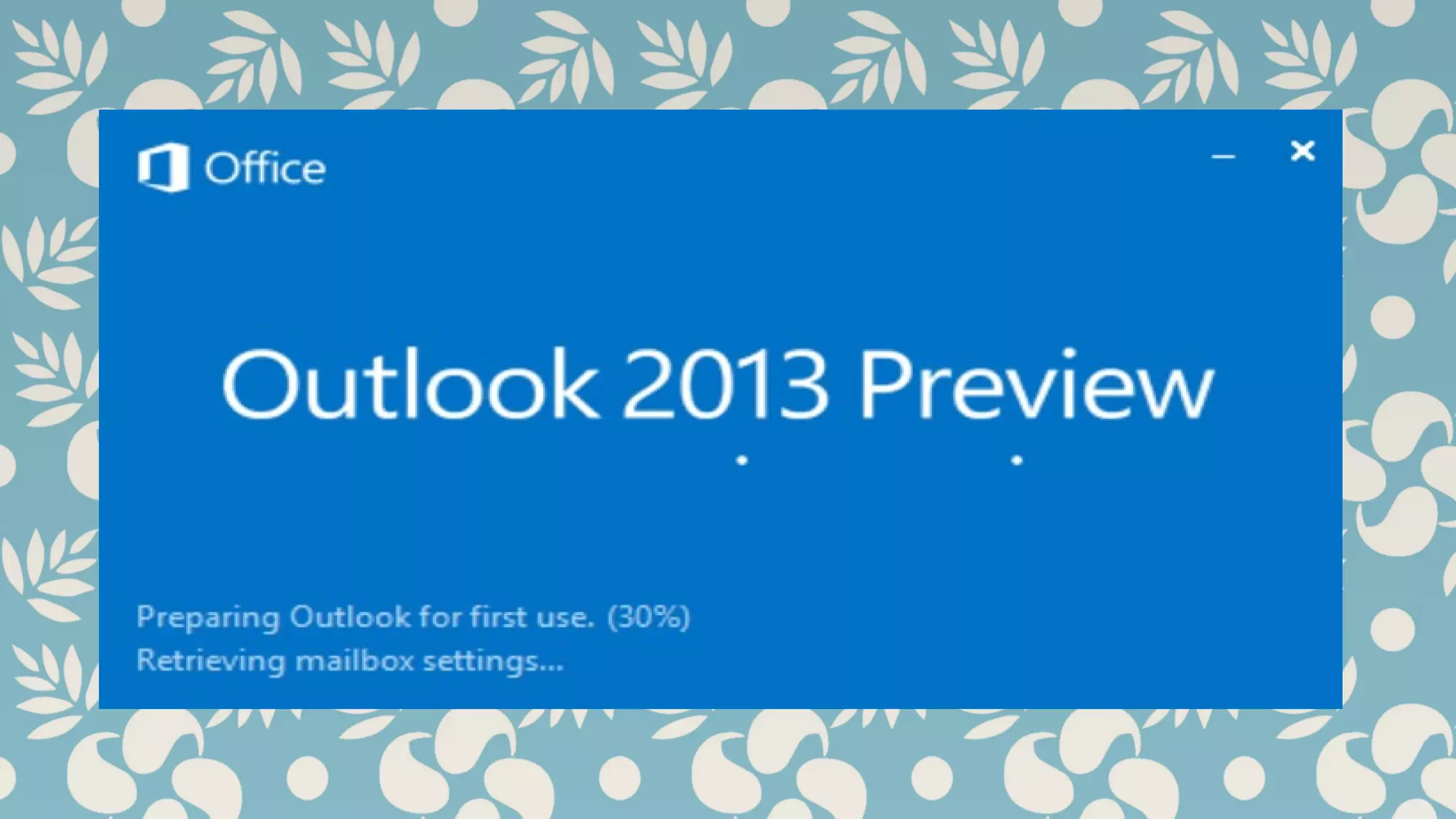 Office

Outlook 2013 Preview

Preparing Outlook for first use. (30%)
Retrieving mailbox settings...